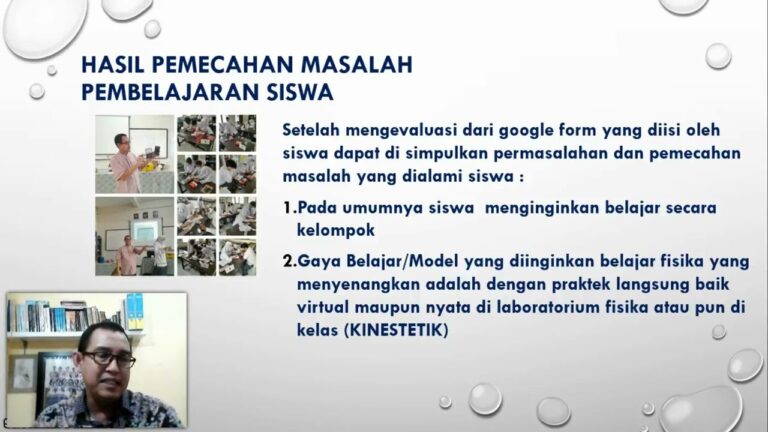 HASIL PEMECAHAN MASALAH PEMBELAJARAN SISWA

Setelah mengevaluasi dari google form yang diisi oleh siswa dapat di simpulkan permasalahan dan pemecahan masalah yang dialami siswa :

1.Pada umumnya siswa menginginkan belajar secara kelompok

2.Gaya Belajar/Model yang diinginkan belajar fisika yang menyenangkan adalah dengan praktek langsung baik virtual maupun nyata di laboratorium fisika atau pun di kelas (KINESTETIK)